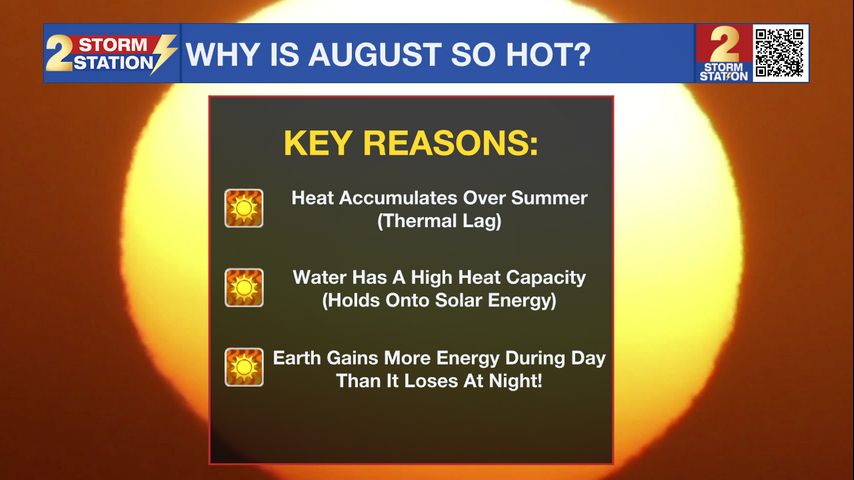 2 STORM STATION

WHY IS AUGUST SO HOT?

2 STORM STATION

KEY REASONS:

Heat Accumulates Over Summer (Thermal Lag)

Water Has A High Heat Capacity (Holds Onto Solar Energy)

Earth Gains More Energy During Day Than It Loses At Night!